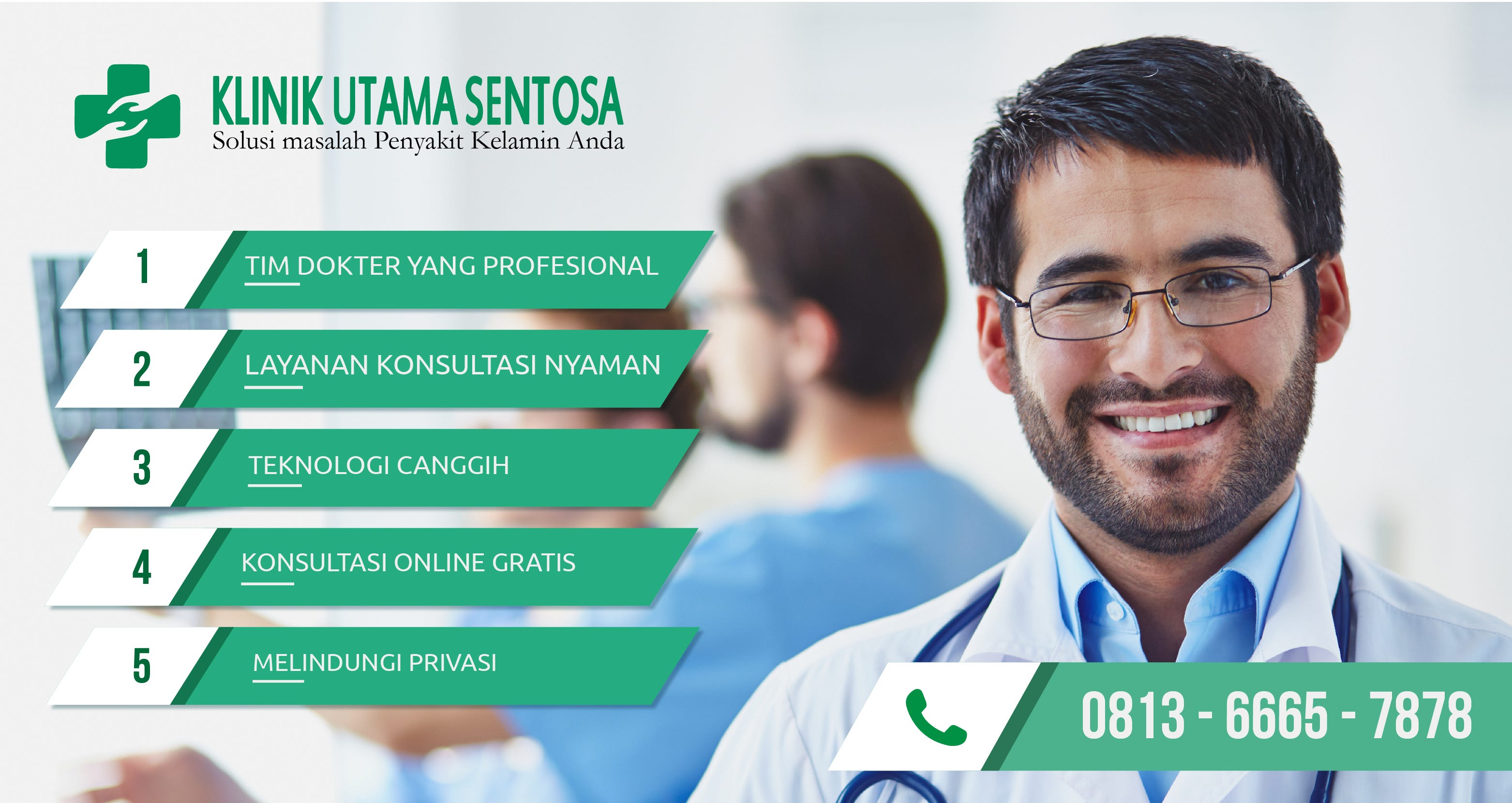 KLINIK UTAMA SENTOSA
Solusi masalah Penyakit Kelamin Anda

1 TIM DOKTER YANG PROFESIONAL

2 LAYANAN KONSULTASI NYAMAN

3 TEKNOLOGI CANGGIH

4 KONSULTASI ONLINE GRATIS

5 MELINDUNGI PRIVASI

0813 - 6665 - 7878